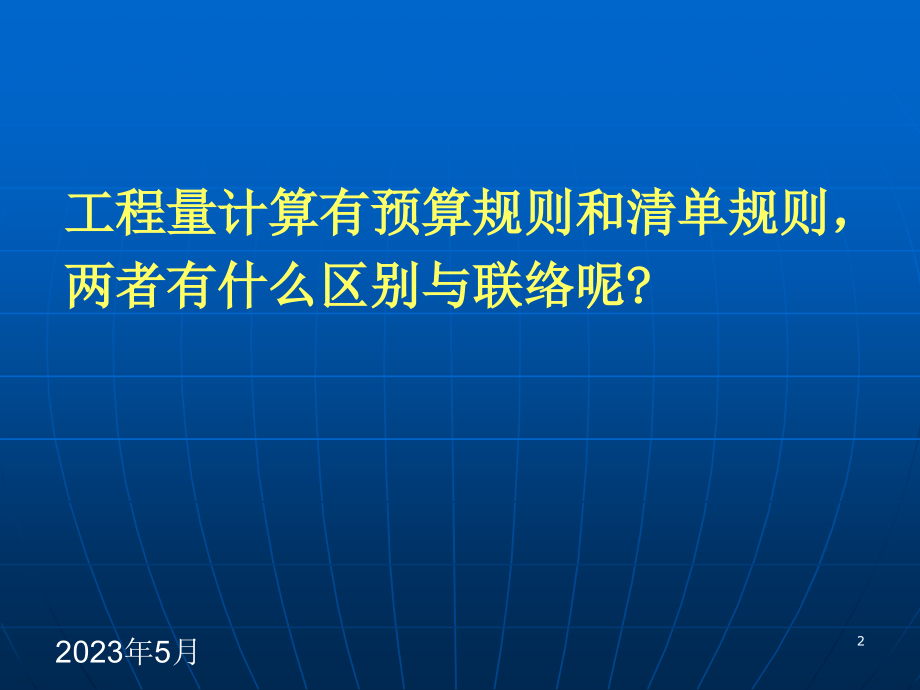 工程量计算有预算规则和清单规则，两者有什么区别与联络呢?

2023年5月

2